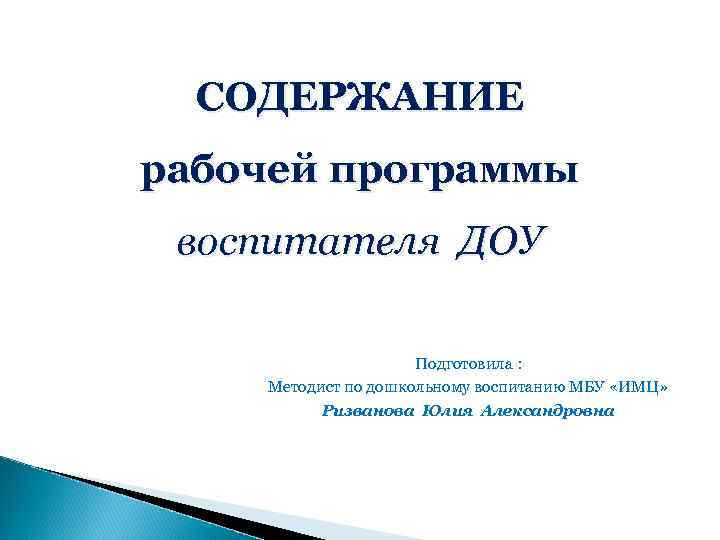 СОДЕРЖАНИЕ

рабочей программы

воспитателя ДОУ

Подготовила :
Методист по дошкольному воспитанию МБУ «ИМЦ»
Ризванова Юлия Александровна